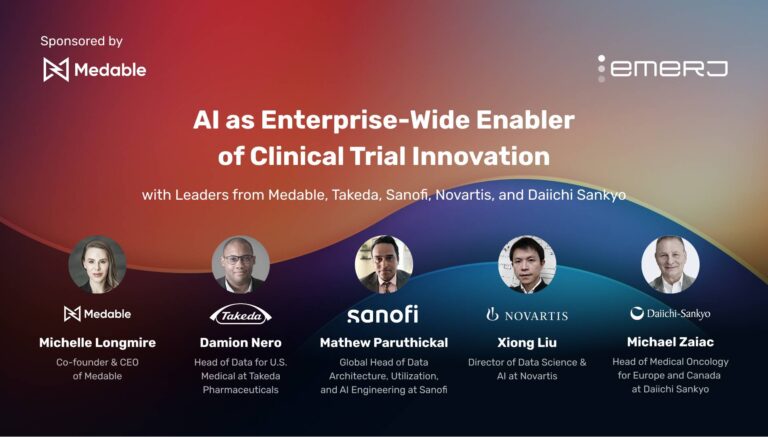 Sponsored by

Medable

emerj

AI as Enterprise-Wide Enabler of Clinical Trial Innovation

with Leaders from Medable, Takeda, Sanofi, Novartis, and Daiichi Sankyo

Medable
Michelle Longmire
Co-founder & CEO of Medable

Takeda
Damion Nero
Head of Data for U.S. Medical at Takeda Pharmaceuticals

sanofi
Mathew Paruthickal
Global Head of Data Architecture, Utilization, and AI Engineering at Sanofi

NOVARTIS
Xiong Liu
Director of Data Science & AI at Novartis

Daiichi-Sankyo
Michael Zaiac
Head of Medical Oncology for Europe and Canada at Daiichi Sankyo